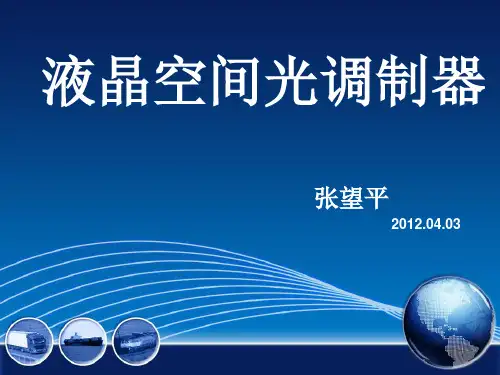 液晶空间光调制器

张望平

2012.04.03